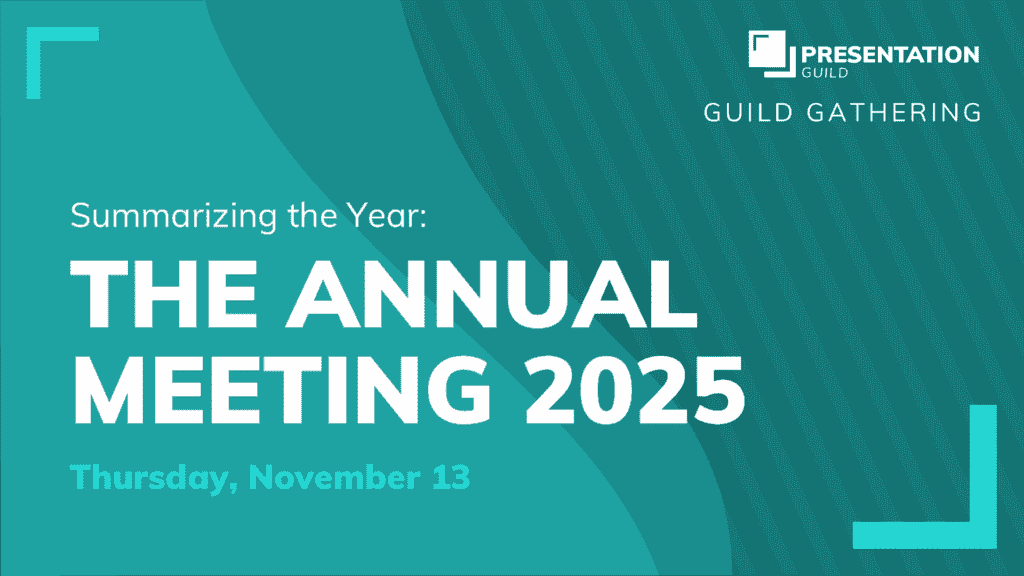 PRESENTATION GUILD

GUILD GATHERING

Summarizing the Year:

THE ANNUAL MEETING 2025

Thursday, November 13